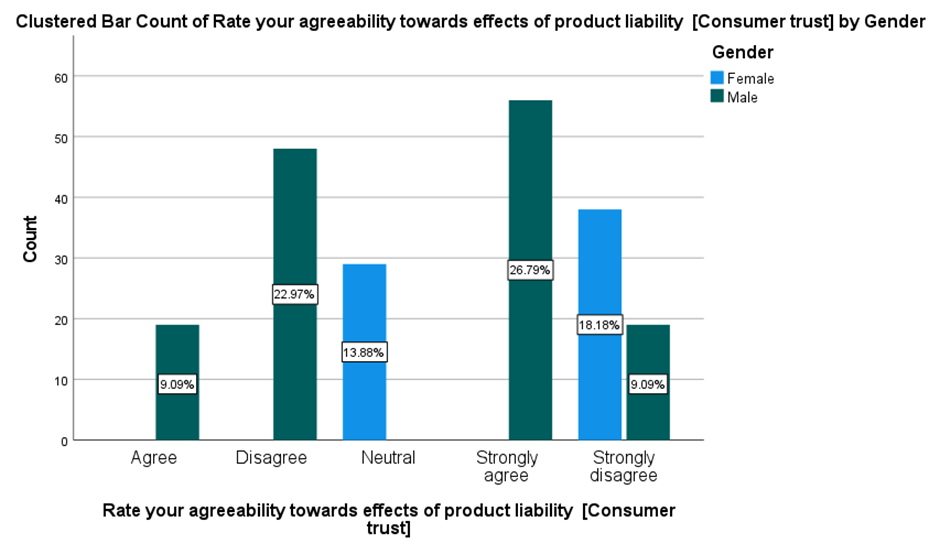 Clustered Bar Count of Rate your agreeability towards effects of product liability [Consumer trust] by Gender

Gender
Female
Male

Count
60
50
40
30
20
10
0

9.09%
22.97%
13.88%
26.79%
18.18%
9.09%

Agree
Disagree
Neutral
Strongly agree
Strongly disagree

Rate your agreeability towards effects of product liability [Consumer trust]